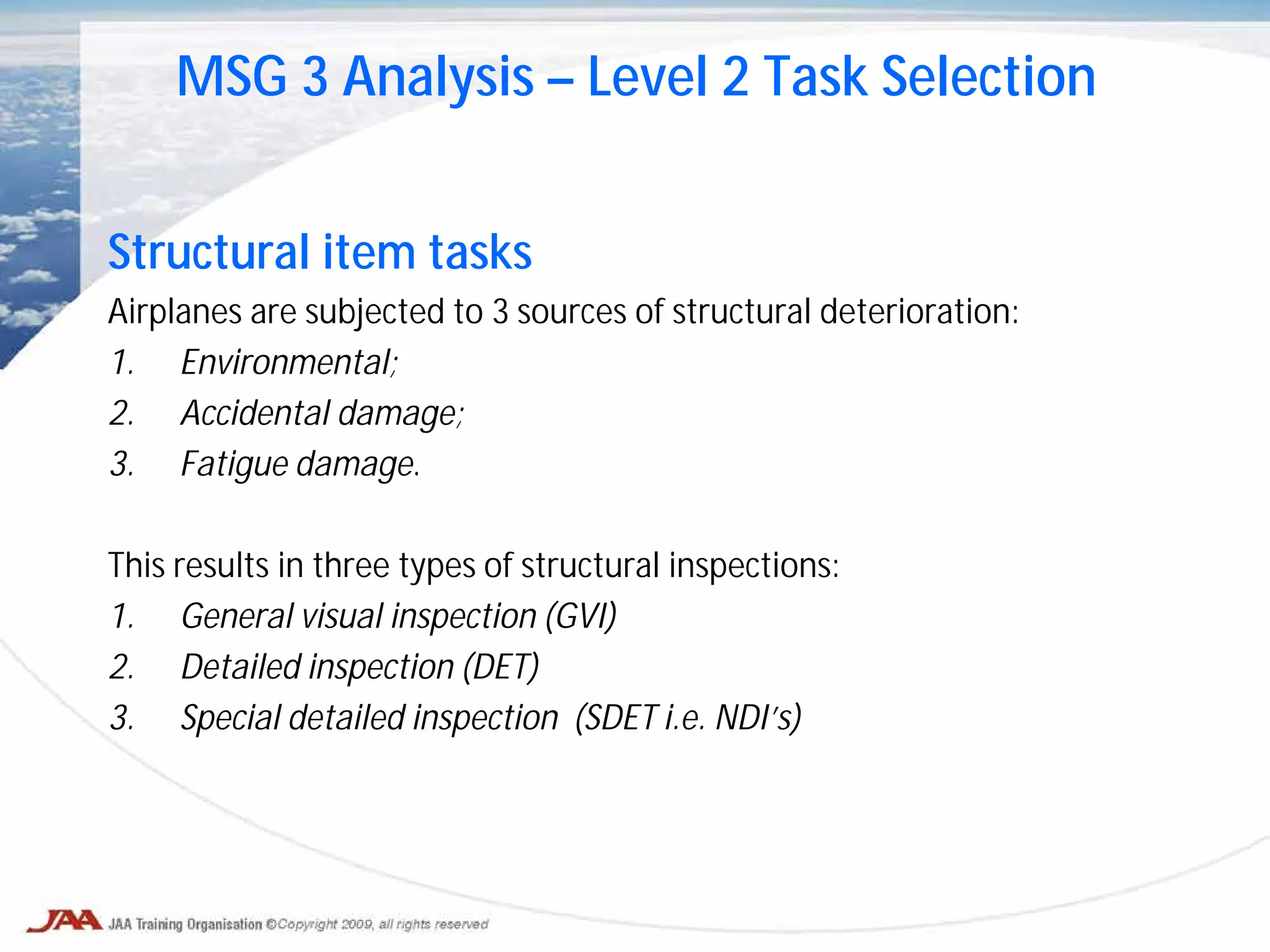 MSG 3 Analysis – Level 2 Task Selection

Structural item tasks

Airplanes are subjected to 3 sources of structural deterioration:
1. Environmental;
2. Accidental damage;
3. Fatigue damage.

This results in three types of structural inspections:
1. General visual inspection (GVI)
2. Detailed inspection (DET)
3. Special detailed inspection (SDET i.e. NDI's)

JAA JAA Training Organisation ©Copyright 2009, all rights reserved